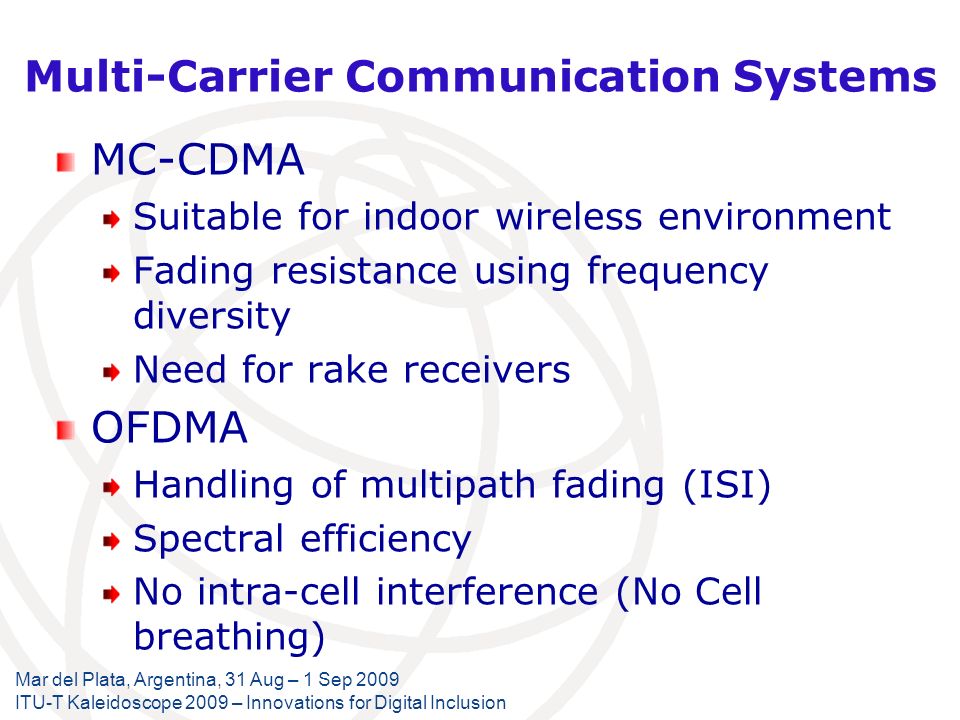 Multi-Carrier Communication Systems

MC-CDMA

Suitable for indoor wireless environment

Fading resistance using frequency diversity

Need for rake receivers

OFDMA

Handling of multipath fading (ISI)

Spectral efficiency

No intra-cell interference (No Cell breathing)

Mar del Plata, Argentina, 31 Aug – 1 Sep 2009
ITU-T Kaleidoscope 2009 – Innovations for Digital Inclusion